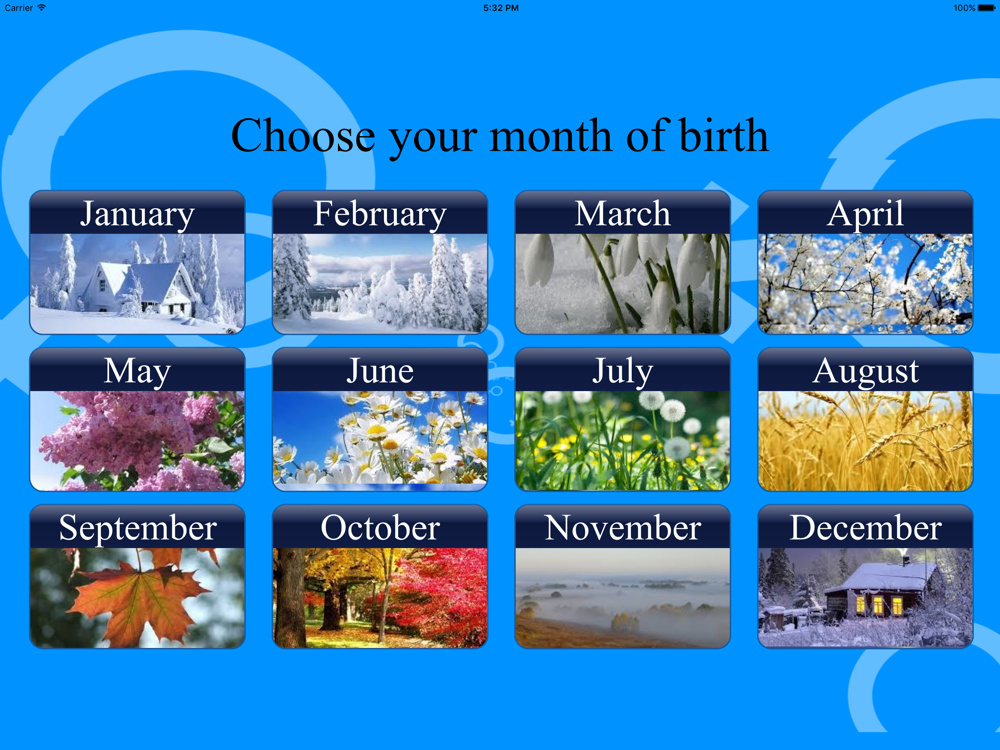 Carrier
5:32 PM
100%

Choose your month of birth

January
February
March
April
May
June
July
August
September
October
November
December